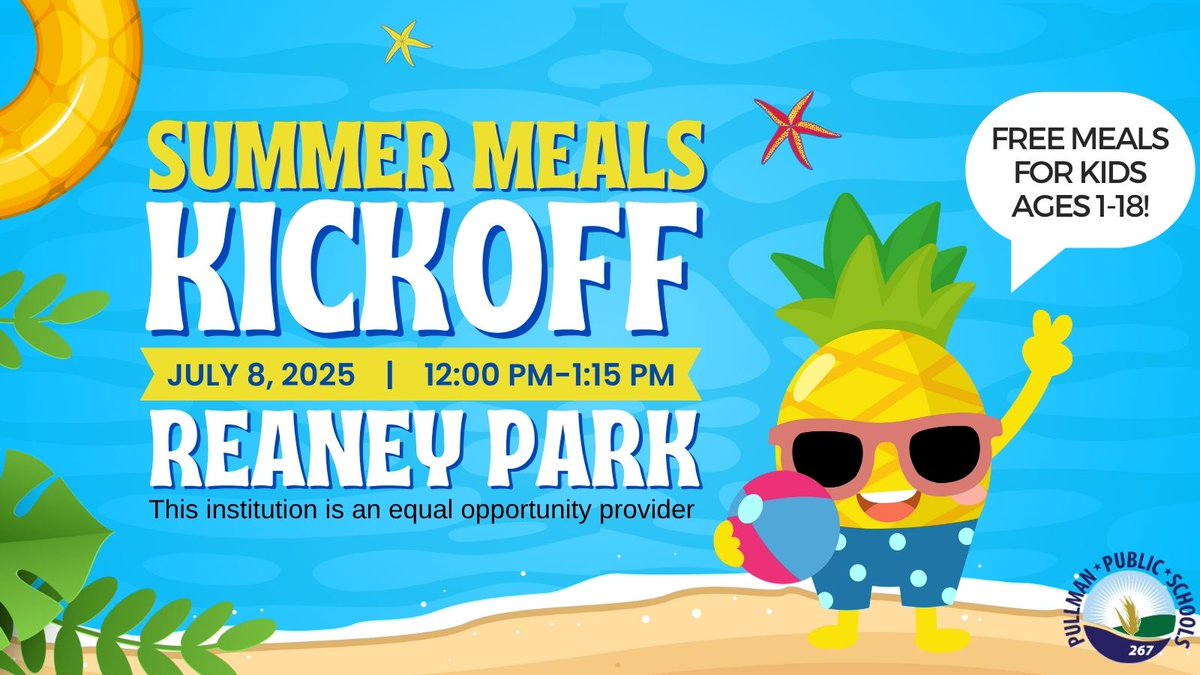 SUMMER MEALS
KICKOFF

JULY 8, 2025 | 12:00 PM–1:15 PM

REANEY PARK

This institution is an equal opportunity provider

FREE MEALS FOR KIDS AGES 1-18!

PULLMAN PUBLIC SCHOOLS
267